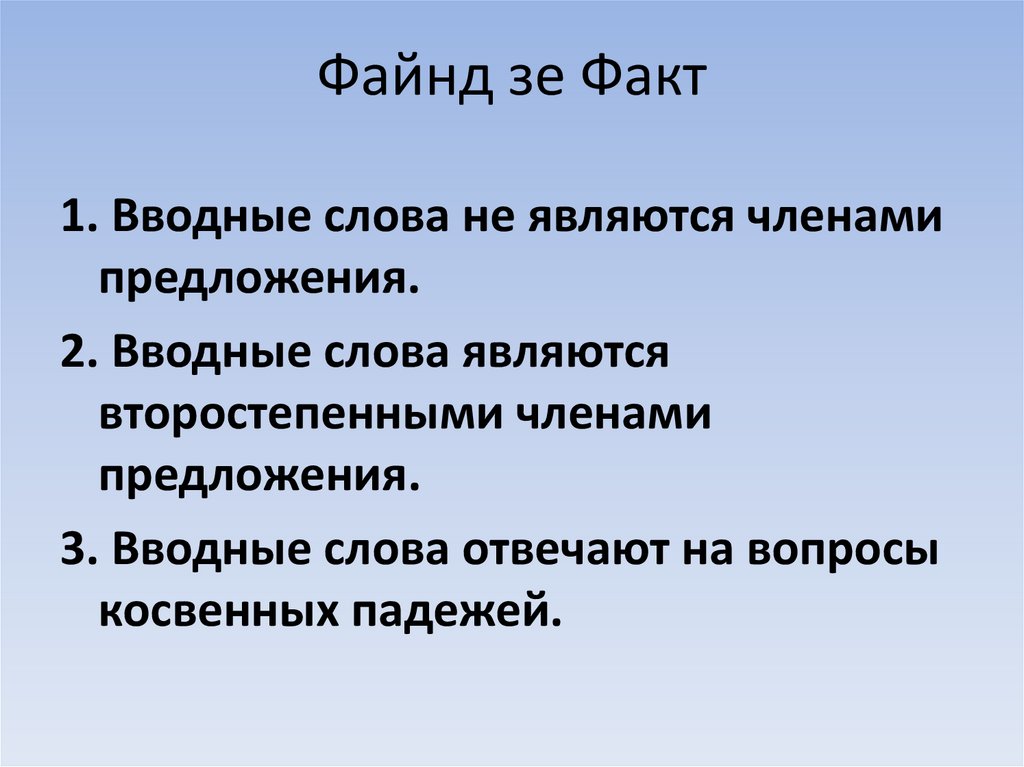 Файнд зе Факт

1. Вводные слова не являются членами предложения.

2. Вводные слова являются второстепенными членами предложения.

3. Вводные слова отвечают на вопросы косвенных падежей.